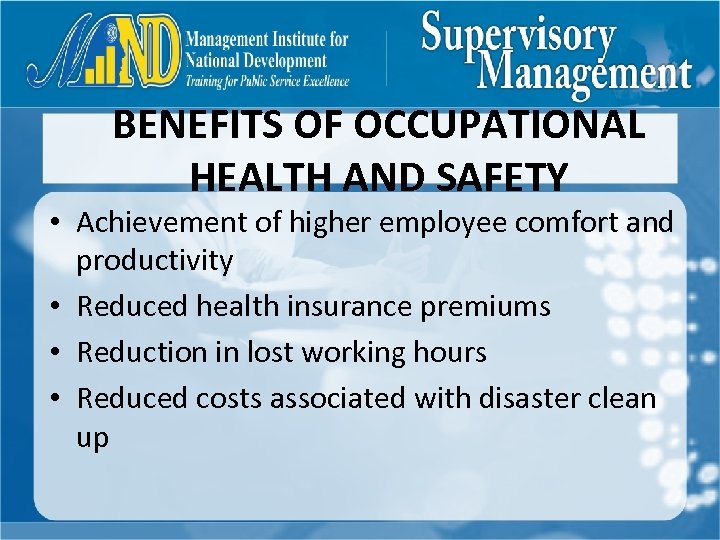 MIND

Management Institute for National Development
Training for Public Service Excellence

Supervisory Management

BENEFITS OF OCCUPATIONAL HEALTH AND SAFETY

• Achievement of higher employee comfort and productivity
• Reduced health insurance premiums
• Reduction in lost working hours
• Reduced costs associated with disaster clean up